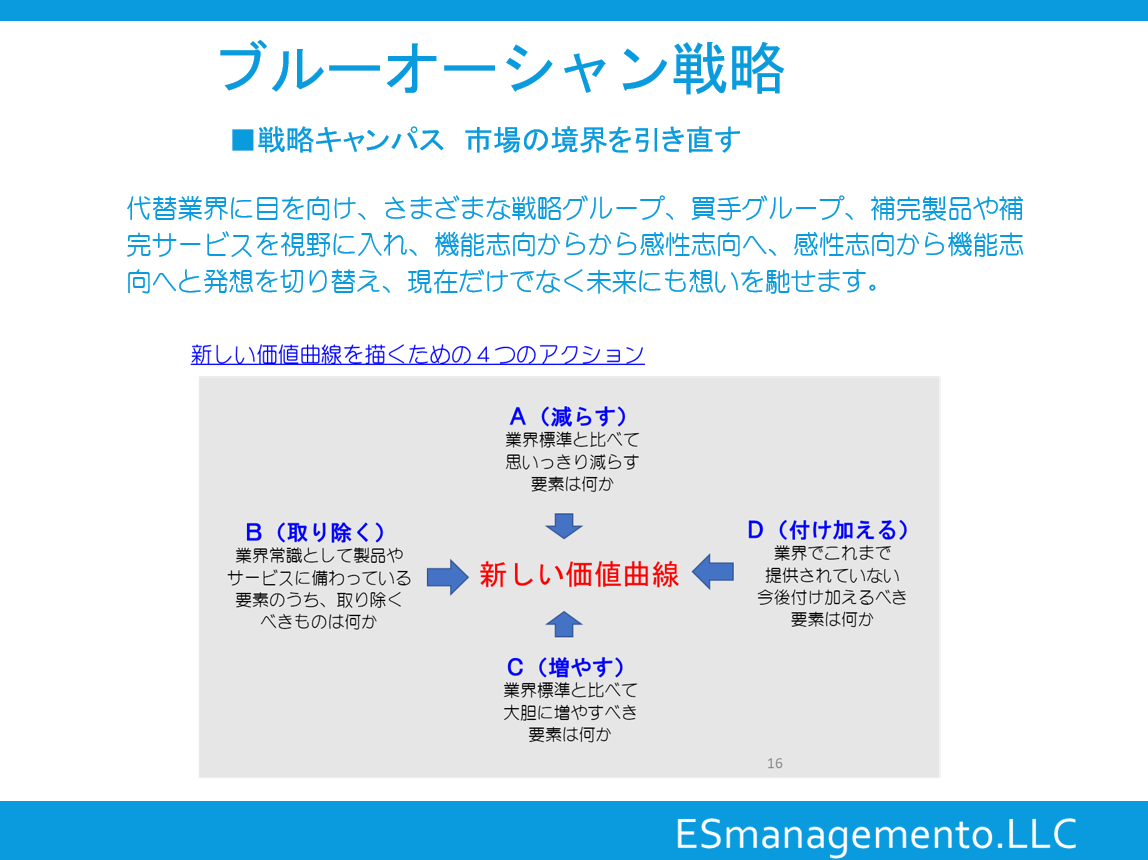 ブルーオーシャン戦略

■戦略キャンパス　市場の境界を引き直す

代替業界に目を向け、さまざまな戦略グループ、買手グループ、補完製品や補完サービスを視野に入れ、機能志向からから感性志向へ、感性志向から機能志向へと発想を切り替え、現在だけでなく未来にも想いを馳せます。

新しい価値曲線を描くための４つのアクション

A（減らす）
業界標準と比べて
思いっきり減らす
要素は何か

B（取り除く）
業界常識として製品や
サービスに備わっている
要素のうち、取り除く
べきものは何か

新しい価値曲線

D（付け加える）
業界でこれまで
提供されていない
今後付け加えるべき
要素は何か

C（増やす）
業界標準と比べて
大胆に増やすべき
要素は何か

16

ESmanagemento.LLC